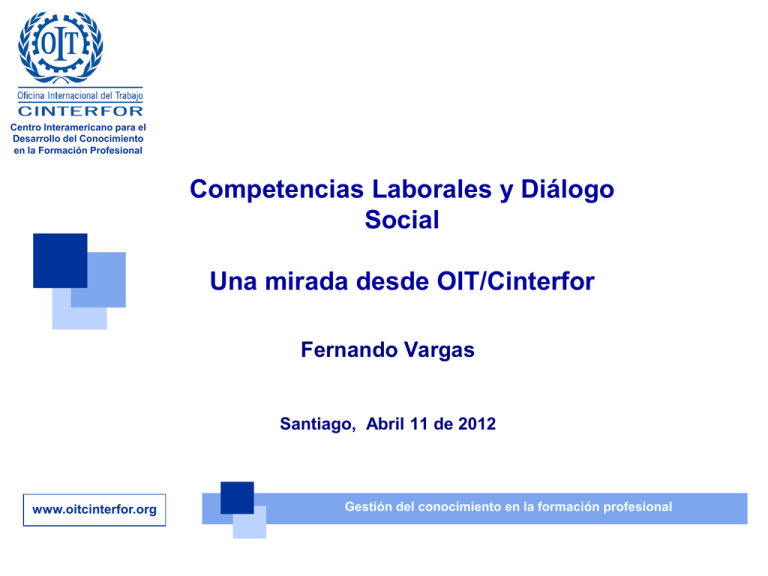 OIT

Oficina Internacional del Trabajo
CINTERFOR
Centro Interamericano para el Desarrollo del Conocimiento en la Formación Profesional

Competencias Laborales y Diálogo Social

Una mirada desde OIT/Cinterfor

Fernando Vargas

Santiago, Abril 11 de 2012

www.oitcinterfor.org

Gestión del conocimiento en la formación profesional